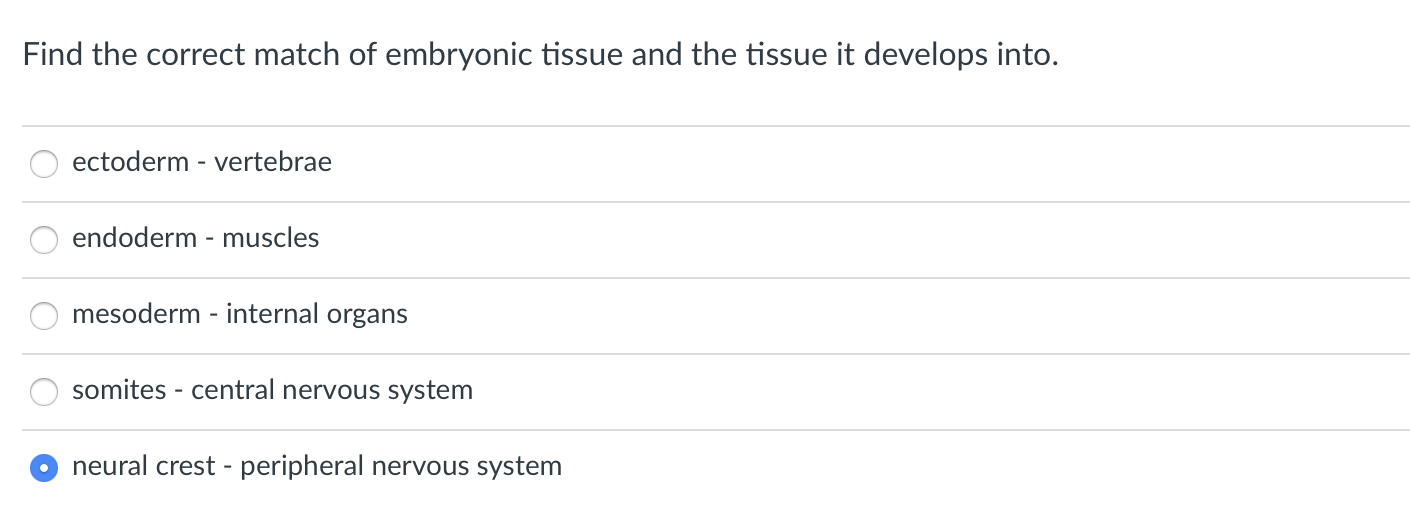 Find the correct match of embryonic tissue and the tissue it develops into.

ectoderm - vertebrae

endoderm - muscles

mesoderm - internal organs

somites - central nervous system

neural crest - peripheral nervous system